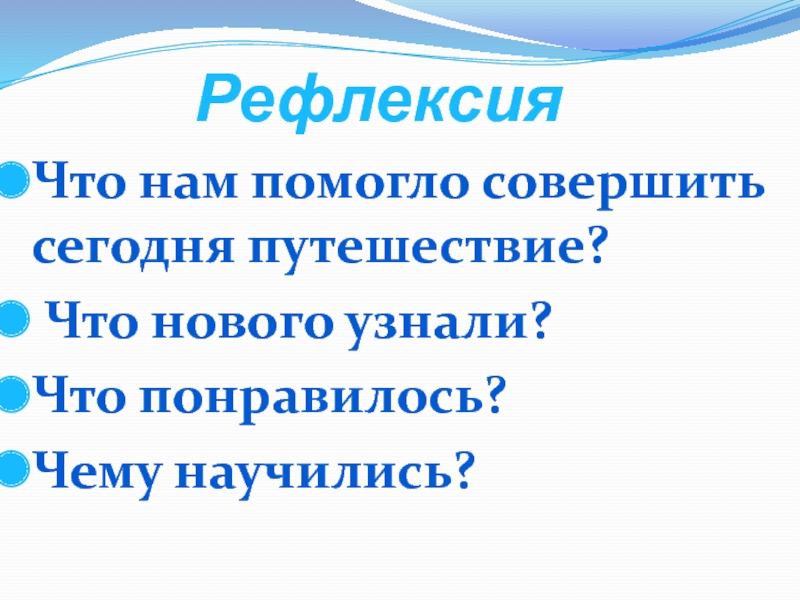 Рефлексия

Что нам помогло совершить сегодня путешествие?

Что нового узнали?

Что понравилось?

Чему научились?